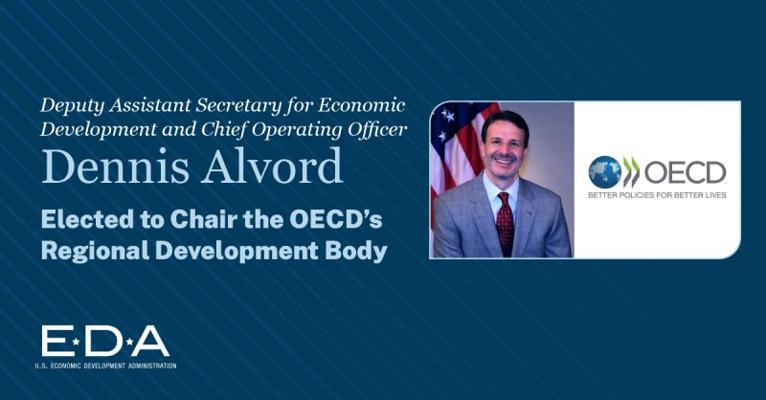 Deputy Assistant Secretary for Economic Development and Chief Operating Officer
Dennis Alvord

Elected to Chair the OECD's Regional Development Body

OECD
BETTER POLICIES FOR BETTER LIVES

E·D·A
U.S. ECONOMIC DEVELOPMENT ADMINISTRATION